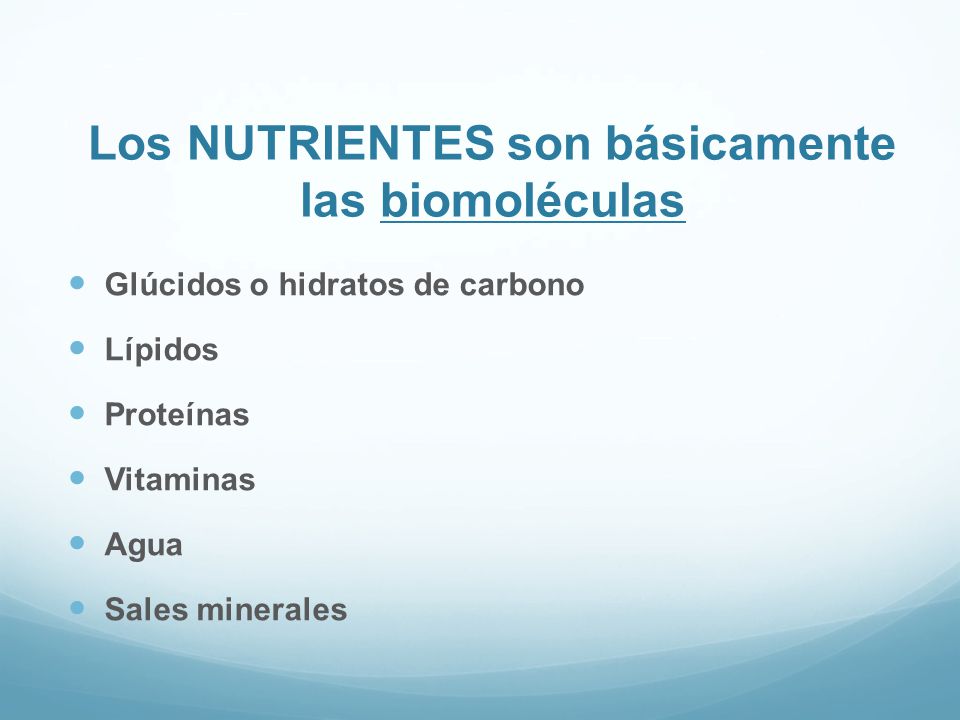 Los NUTRIENTES son básicamente las biomoléculas

- Glúcidos o hidratos de carbono
- Lípidos
- Proteínas
- Vitaminas
- Agua
- Sales minerales